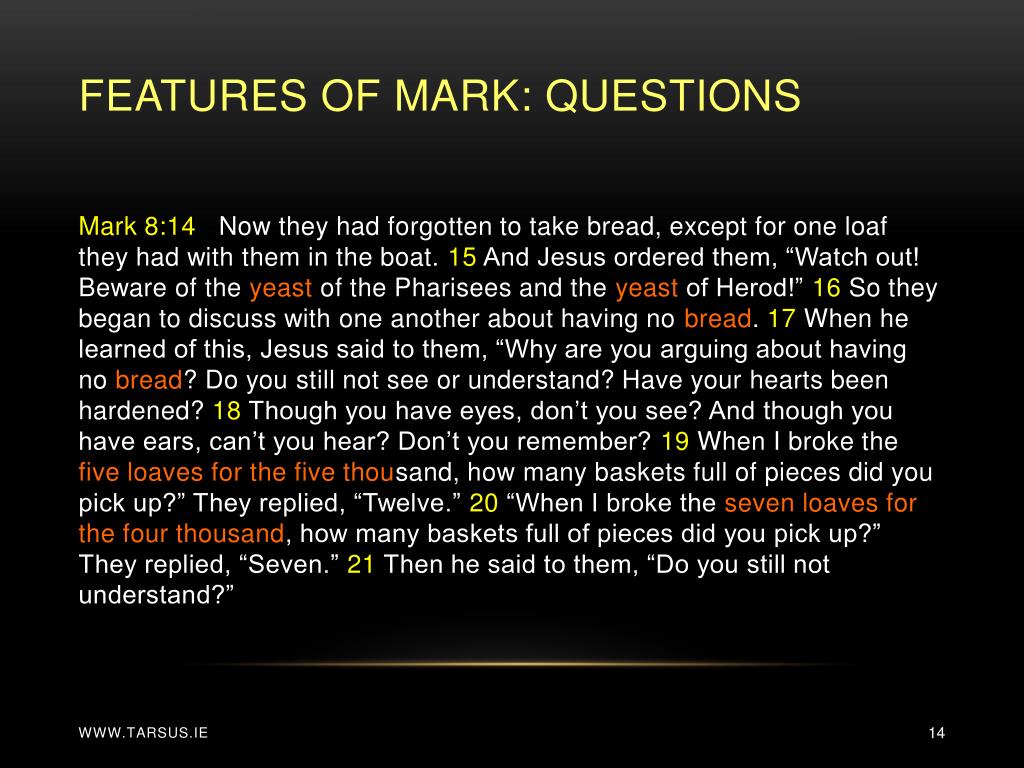 FEATURES OF MARK: QUESTIONS

Mark 8:14 Now they had forgotten to take bread, except for one loaf they had with them in the boat. 15 And Jesus ordered them, “Watch out! Beware of the yeast of the Pharisees and the yeast of Herod!” 16 So they began to discuss with one another about having no bread. 17 When he learned of this, Jesus said to them, “Why are you arguing about having no bread? Do you still not see or understand? Have your hearts been hardened? 18 Though you have eyes, don’t you see? And though you have ears, can’t you hear? Don’t you remember? 19 When I broke the five loaves for the five thousand, how many baskets full of pieces did you pick up?” They replied, “Twelve.” 20 “When I broke the seven loaves for the four thousand, how many baskets full of pieces did you pick up?” They replied, “Seven.” 21 Then he said to them, “Do you still not understand?”

WWW.TARSUS.IE

14